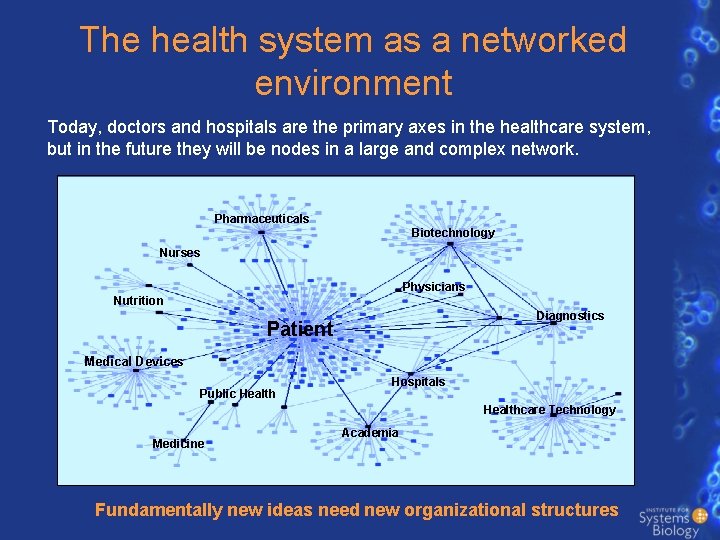 The health system as a networked environment

Today, doctors and hospitals are the primary axes in the healthcare system, but in the future they will be nodes in a large and complex network.

Pharmaceuticals
Biotechnology
Nurses
Physicians
Nutrition
Diagnostics
Patient
Medical Devices
Hospitals
Public Health
Healthcare Technology
Academia
Medicine

Fundamentally new ideas need new organizational structures

INSTITUTE FOR Systems Biology